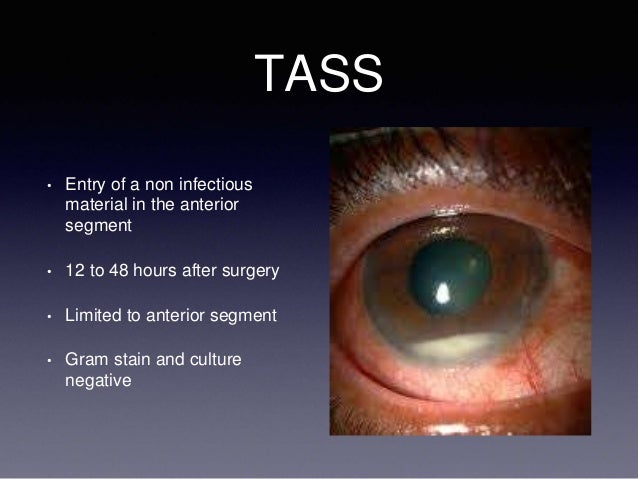 TASS

• Entry of a non infectious material in the anterior segment

• 12 to 48 hours after surgery

• Limited to anterior segment

• Gram stain and culture negative